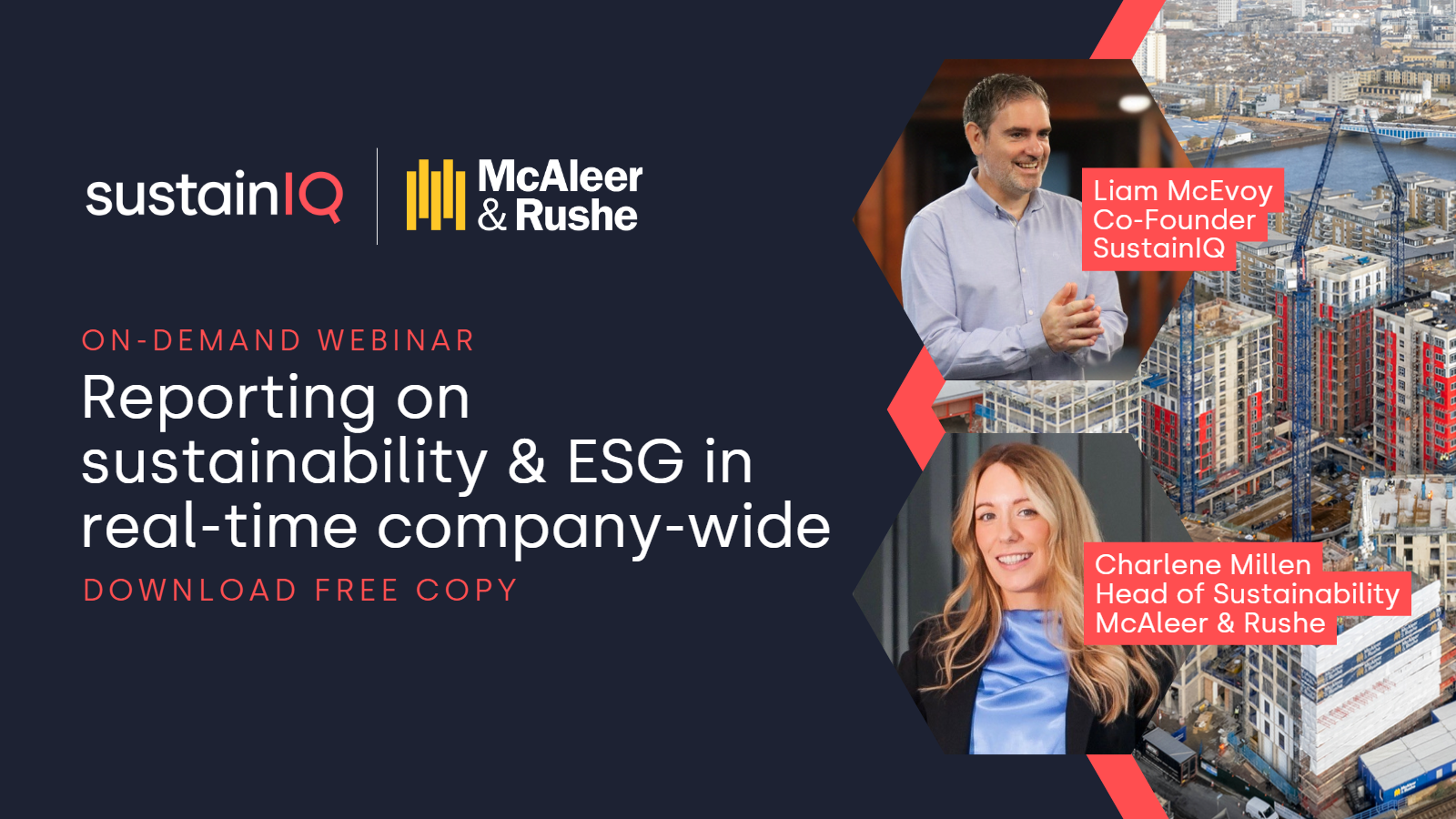 sustainIQ

McAleer & Rushe

ON-DEMAND WEBINAR

Reporting on sustainability & ESG in real-time company-wide

DOWNLOAD FREE COPY

Liam McEvoy
Co-Founder
SustainIQ

Charlene Millen
Head of Sustainability
McAleer & Rushe